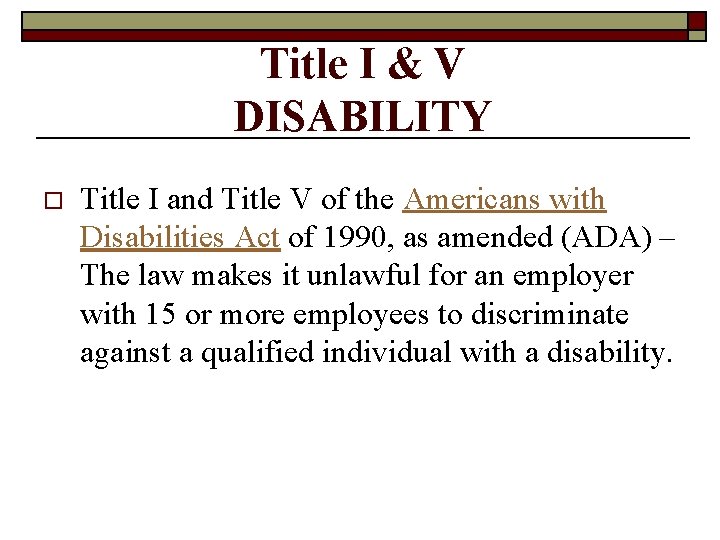 Title I & V
DISABILITY

Title I and Title V of the Americans with Disabilities Act of 1990, as amended (ADA) – The law makes it unlawful for an employer with 15 or more employees to discriminate against a qualified individual with a disability.